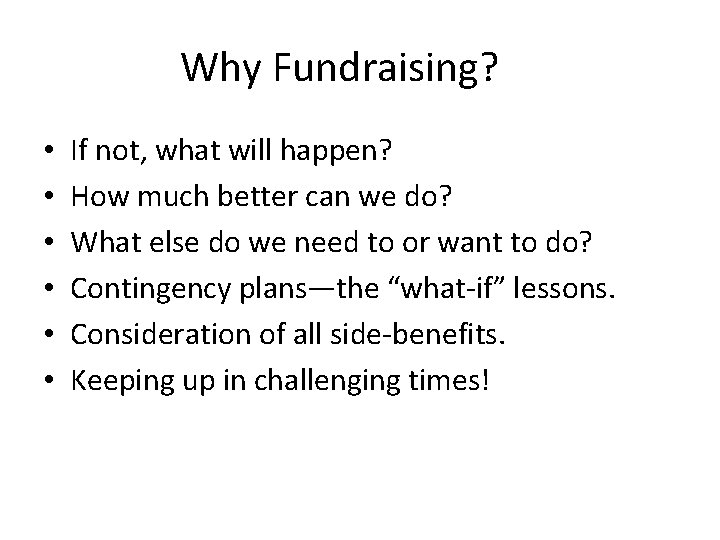 Why Fundraising?

• If not, what will happen?
• How much better can we do?
• What else do we need to or want to do?
• Contingency plans—the “what-if” lessons.
• Consideration of all side-benefits.
• Keeping up in challenging times!